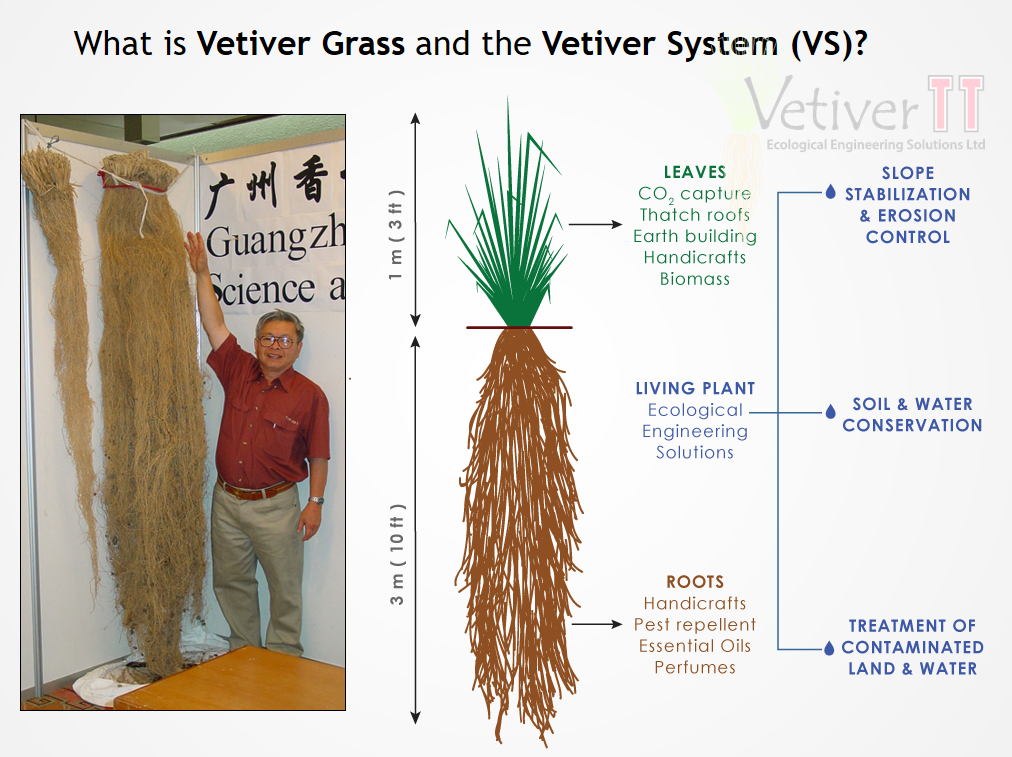 What is **Vetiver Grass** and the **Vetiver System (VS)**?

Vetiver TT
Ecological Engineering Solutions Ltd

广州香
Guangzh
Science a

1 m ( 3 ft )

3 m ( 10 ft )

LEAVES
$CO_2$ capture
Thatch roofs
Earth building
Handicrafts
Biomass

LIVING PLANT
Ecological Engineering Solutions

ROOTS
Handicrafts
Pest repellent
Essential Oils
Perfumes

SLOPE STABILIZATION & EROSION CONTROL

SOIL & WATER CONSERVATION

TREATMENT OF CONTAMINATED LAND & WATER